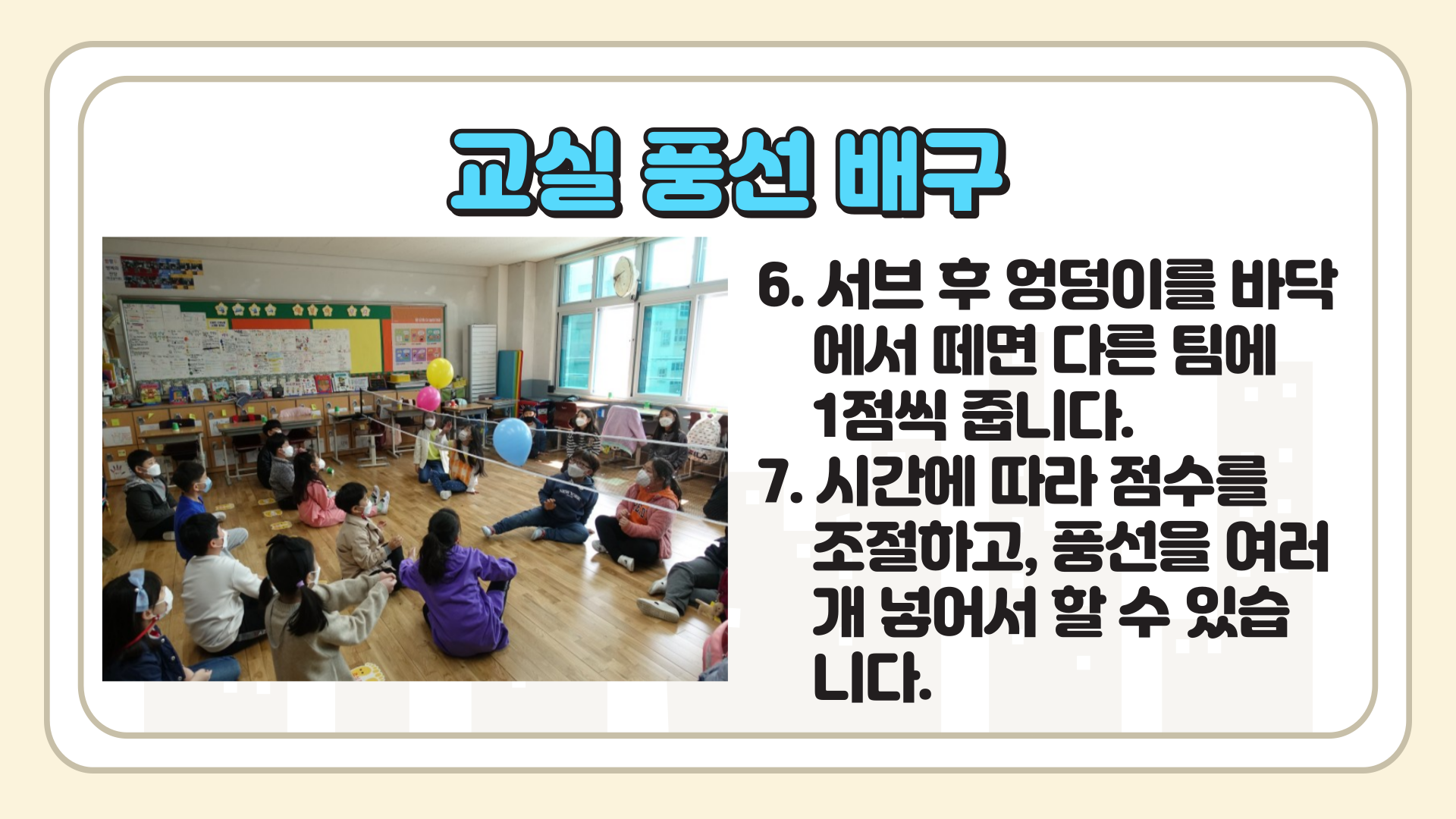 교실 풍선 배구

6. 서브 후 엉덩이를 바닥에서 떼면 다른 팀에 1점씩 줍니다.
7. 시간에 따라 점수를 조절하고, 풍선을 여러 개 넣어서 할 수 있습니다.